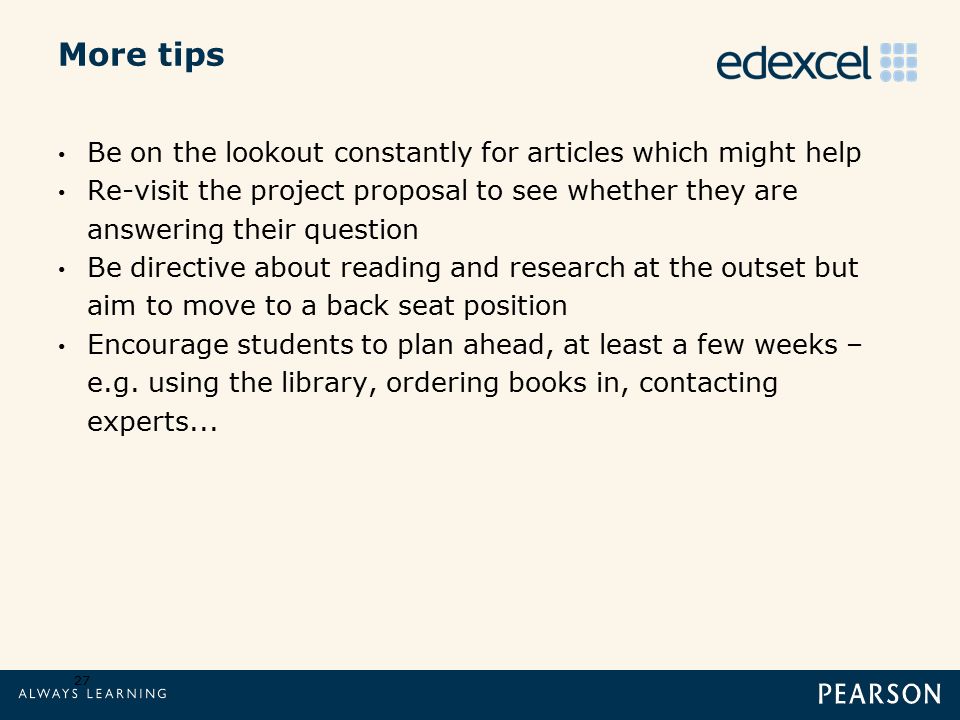 More tips

edexcel

• Be on the lookout constantly for articles which might help
• Re-visit the project proposal to see whether they are answering their question
• Be directive about reading and research at the outset but aim to move to a back seat position
• Encourage students to plan ahead, at least a few weeks – e.g. using the library, ordering books in, contacting experts...

27

ALWAYS LEARNING

PEARSON